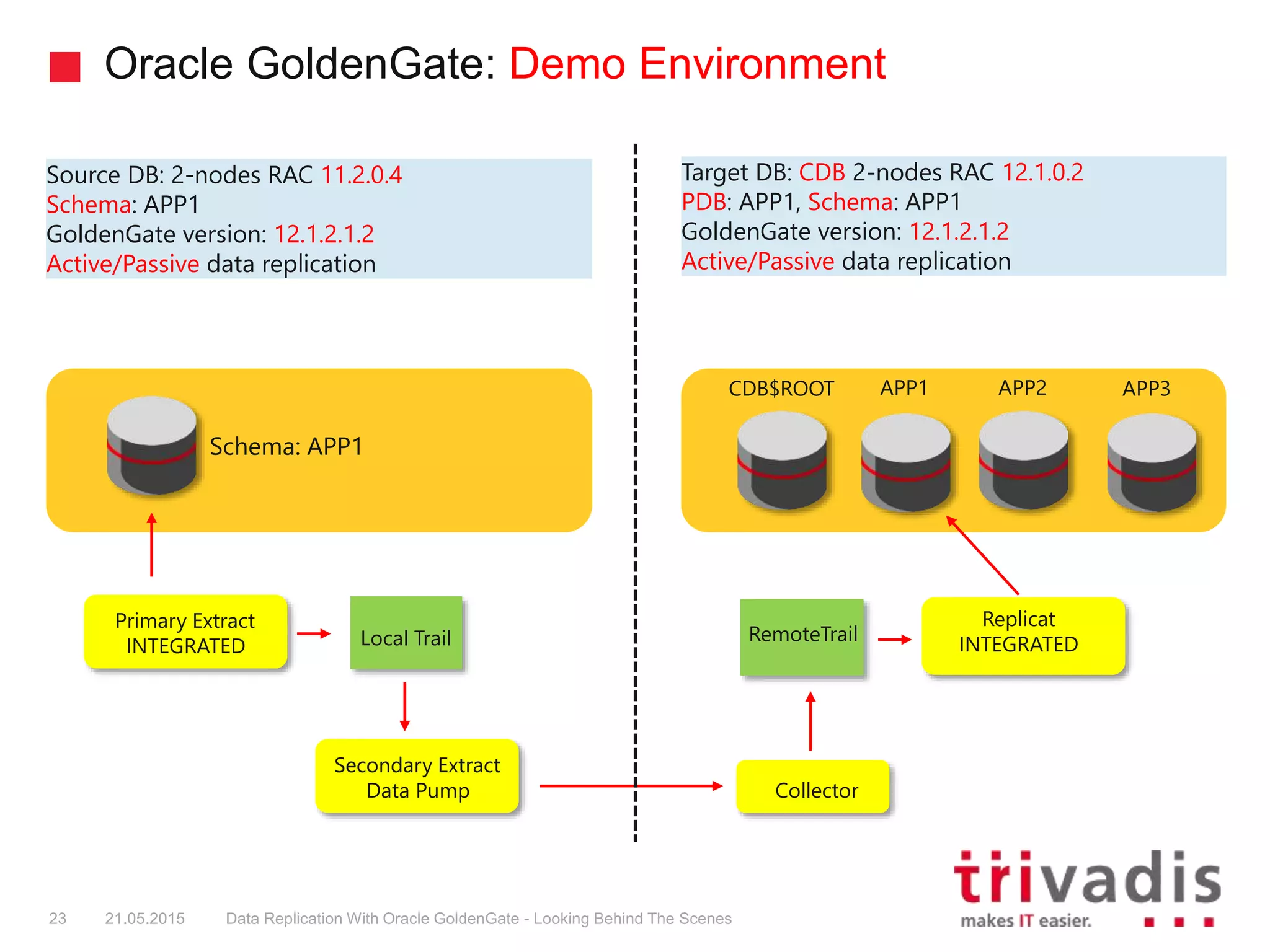 Oracle GoldenGate: Demo Environment

Source DB: 2-nodes RAC 11.2.0.4
Schema: APP1
GoldenGate version: 12.1.2.1.2
Active/Passive data replication

Target DB: CDB 2-nodes RAC 12.1.0.2
PDB: APP1, Schema: APP1
GoldenGate version: 12.1.2.1.2
Active/Passive data replication

Schema: APP1

CDB$ROOT APP1 APP2 APP3

Primary Extract INTEGRATED

Local Trail

Secondary Extract Data Pump

RemoteTrail

Replicat INTEGRATED

Collector

23 21.05.2015 Data Replication With Oracle GoldenGate - Looking Behind The Scenes

trivadis
makes IT easier.